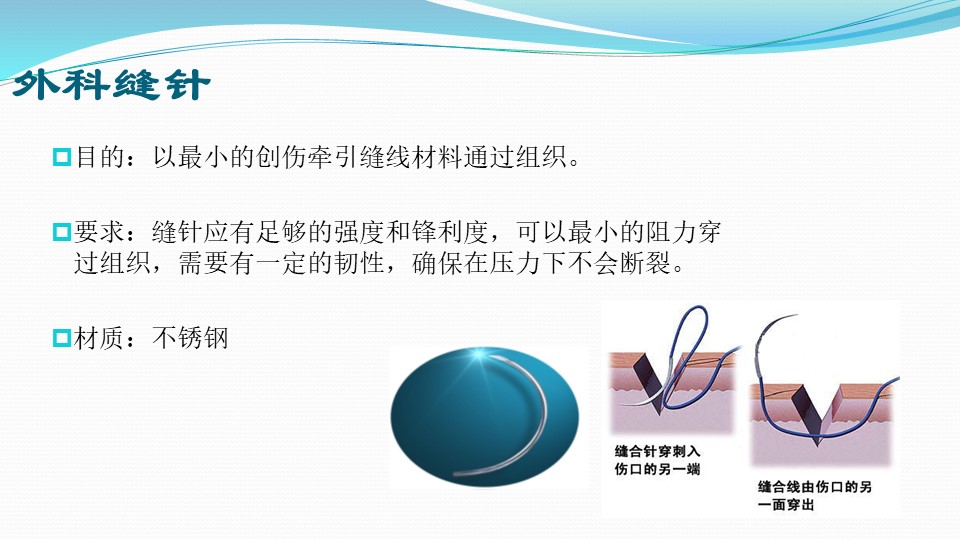 外科缝针

目的：以最小的创伤牵引缝线材料通过组织。

要求：缝针应有足够的强度和锋利度，可以最小的阻力穿过组织，需要有一定的韧性，确保在压力下不会断裂。

材质：不锈钢

缝合针穿刺入伤口的另一端

缝合线由伤口的另一面穿出